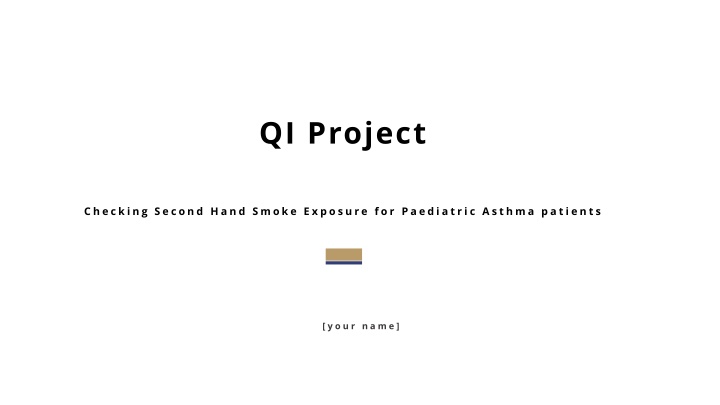 QI Project

Checking Second Hand Smoke Exposure for Paediatric Asthma patients

[your name]